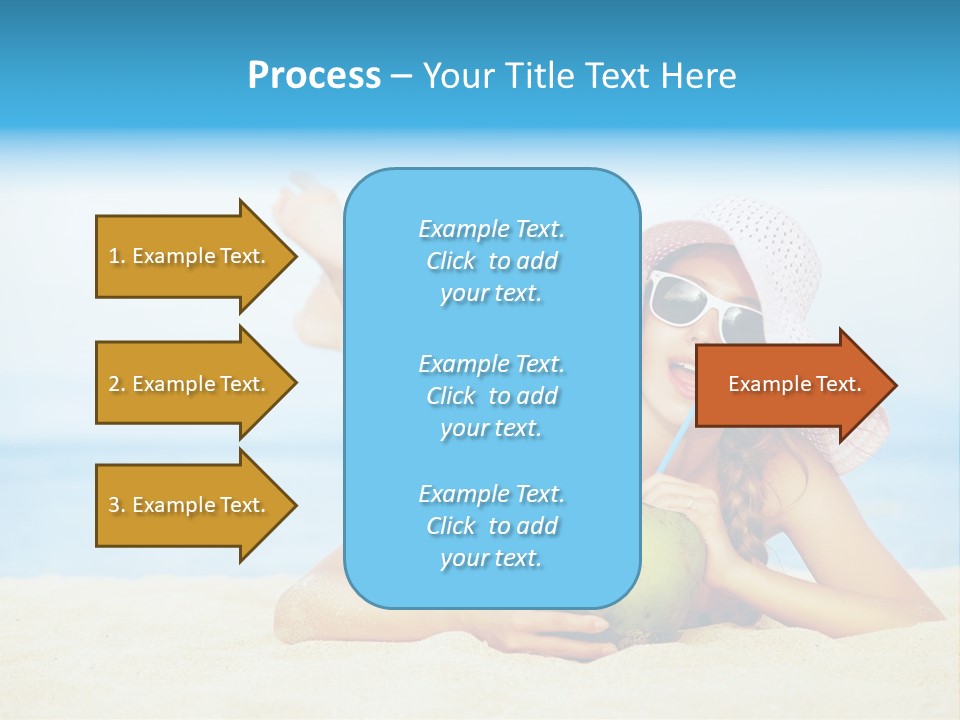 Process – Your Title Text Here

1. Example Text.

2. Example Text.

3. Example Text.

Example Text. Click to add your text.

Example Text. Click to add your text.

Example Text. Click to add your text.

Example Text.